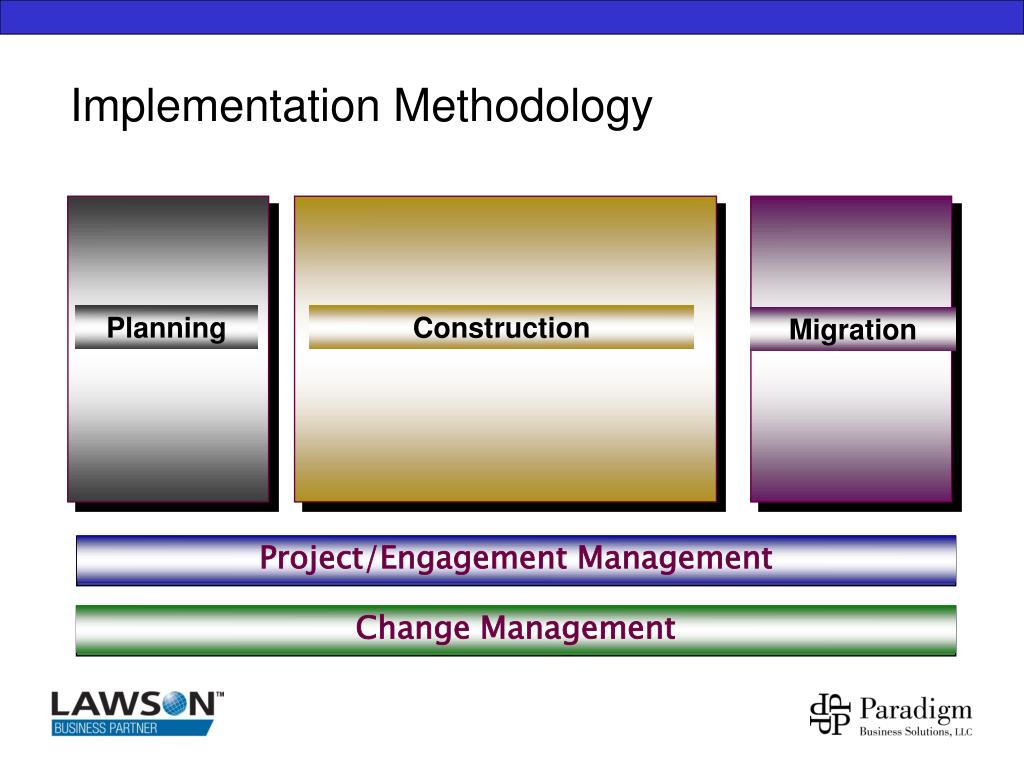 Implementation Methodology

Planning

Construction

Migration

Project/Engagement Management

Change Management

LAWSON™
BUSINESS PARTNER

Paradigm
Business Solutions, LLC